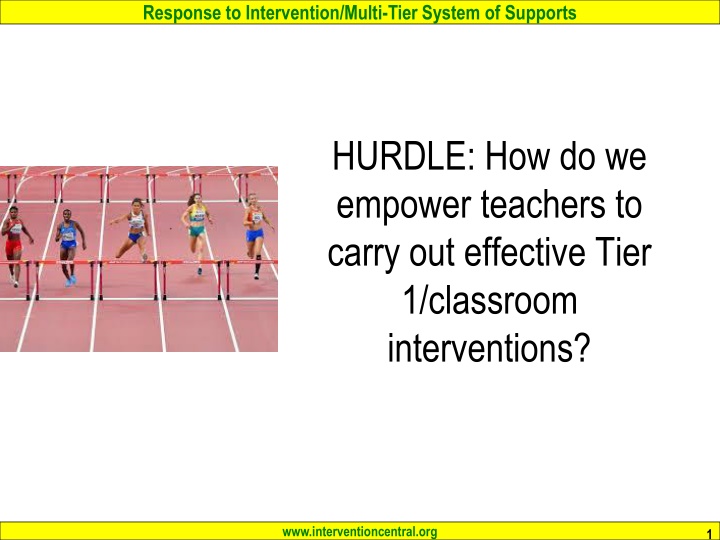 Response to Intervention/Multi-Tier System of Supports

HURDLE: How do we empower teachers to carry out effective Tier 1/classroom interventions?

www.interventioncentral.org

1